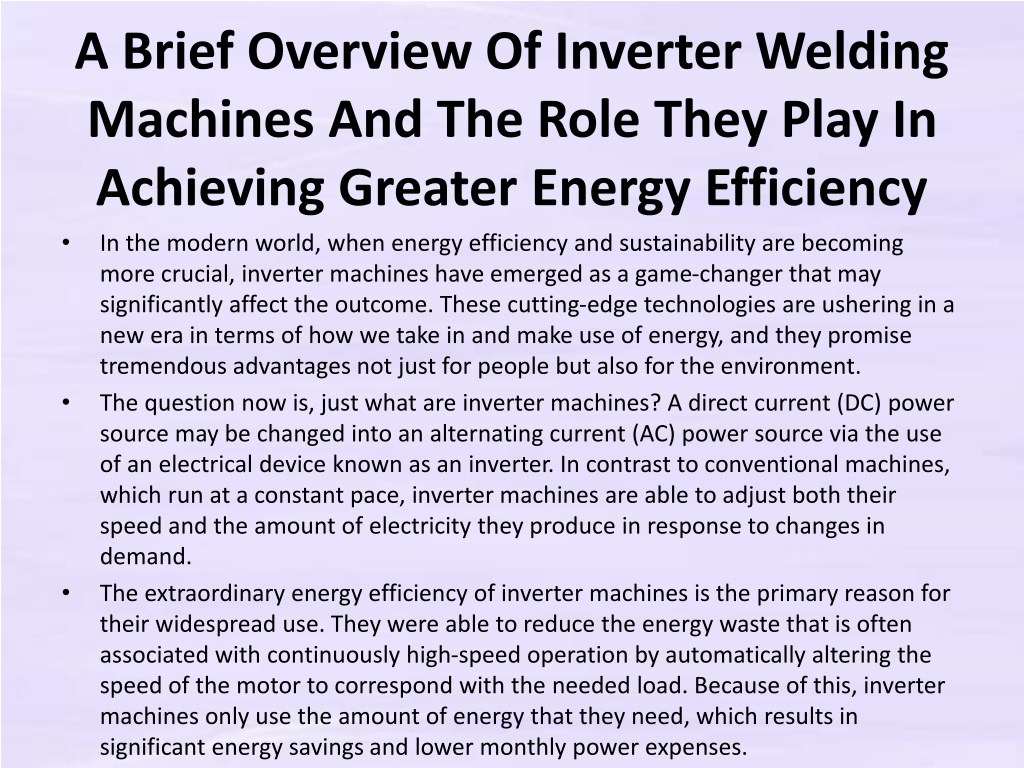 A Brief Overview Of Inverter Welding Machines And The Role They Play In Achieving Greater Energy Efficiency

• In the modern world, when energy efficiency and sustainability are becoming more crucial, inverter machines have emerged as a game-changer that may significantly affect the outcome. These cutting-edge technologies are ushering in a new era in terms of how we take in and make use of energy, and they promise tremendous advantages not just for people but also for the environment.

• The question now is, just what are inverter machines? A direct current (DC) power source may be changed into an alternating current (AC) power source via the use of an electrical device known as an inverter. In contrast to conventional machines, which run at a constant pace, inverter machines are able to adjust both their speed and the amount of electricity they produce in response to changes in demand.

• The extraordinary energy efficiency of inverter machines is the primary reason for their widespread use. They were able to reduce the energy waste that is often associated with continuously high-speed operation by automatically altering the speed of the motor to correspond with the needed load. Because of this, inverter machines only use the amount of energy that they need, which results in significant energy savings and lower monthly power expenses.